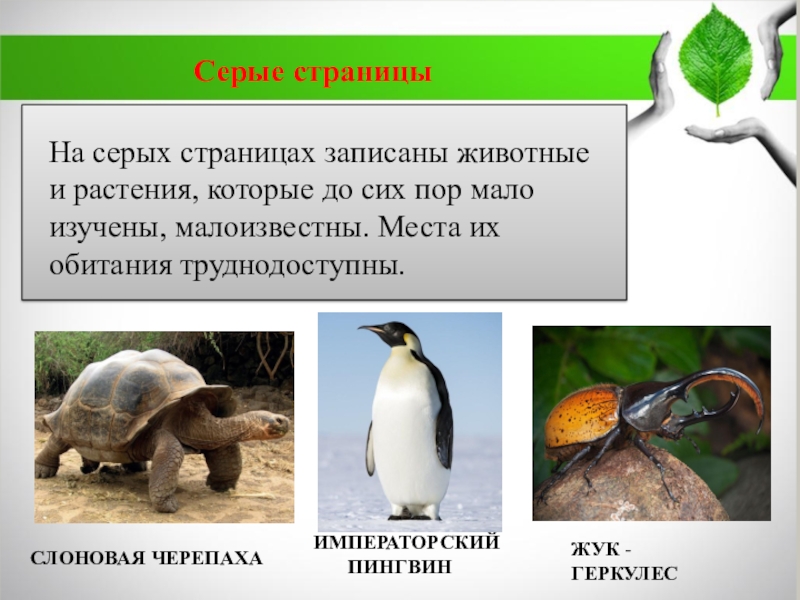 Серые страницы

На серых страницах записаны животные и растения, которые до сих пор мало изучены, малоизвестны. Места их обитания труднодоступны.

СЛОНОВАЯ ЧЕРЕПАХА

ИМПЕРАТОРСКИЙ ПИНГВИН

ЖУК - ГЕРКУЛЕС